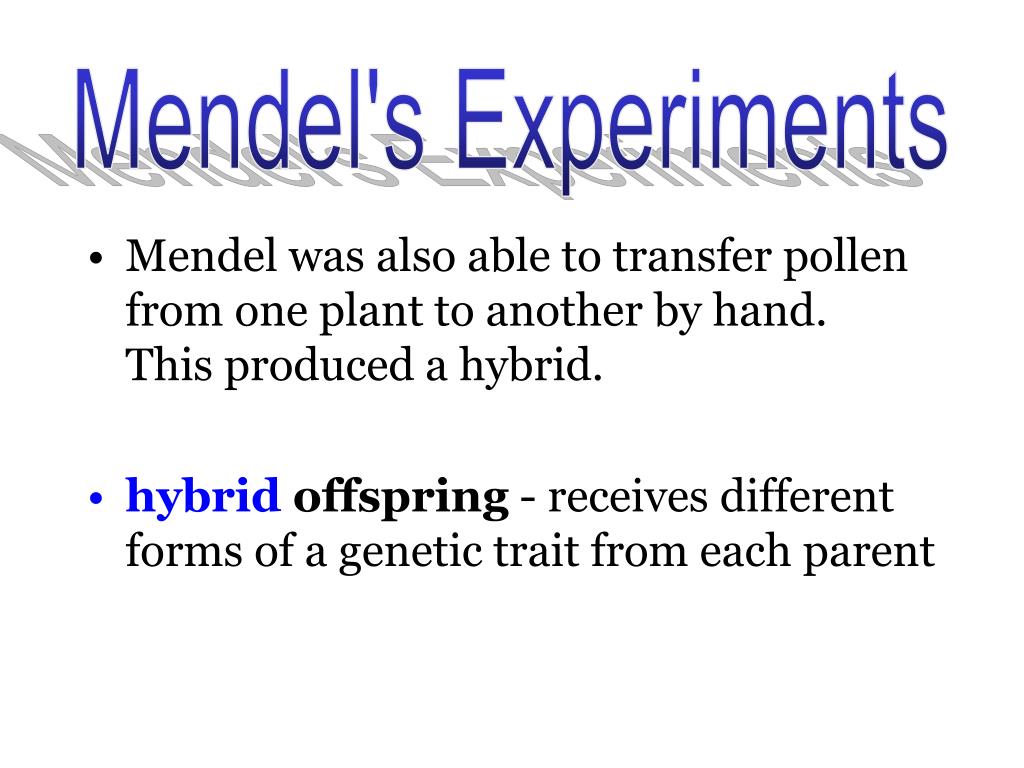 Mendel's Experiments

• Mendel was also able to transfer pollen from one plant to another by hand. This produced a hybrid.

• hybrid offspring - receives different forms of a genetic trait from each parent